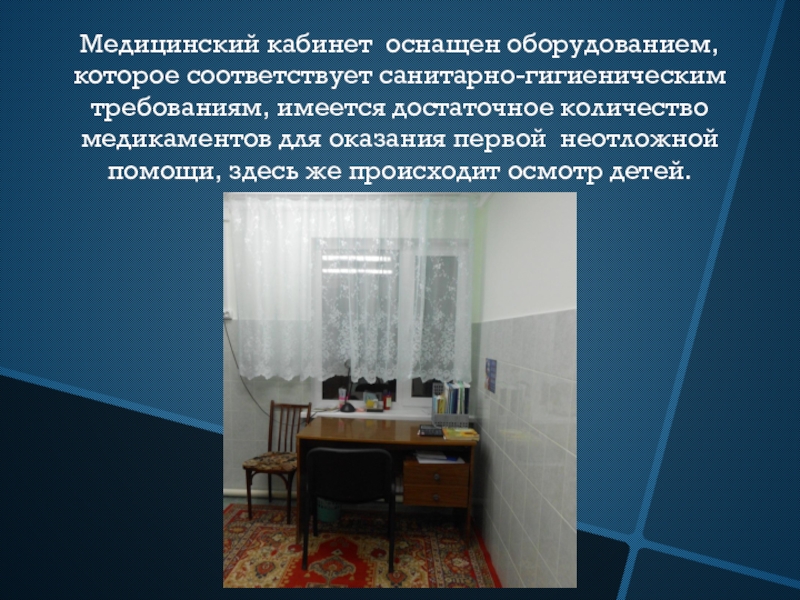 Медицинский кабинет  оснащен оборудованием, которое соответствует санитарно-гигиеническим требованиям, имеется достаточное количество медикаментов для оказания первой  неотложной помощи, здесь же происходит осмотр детей.